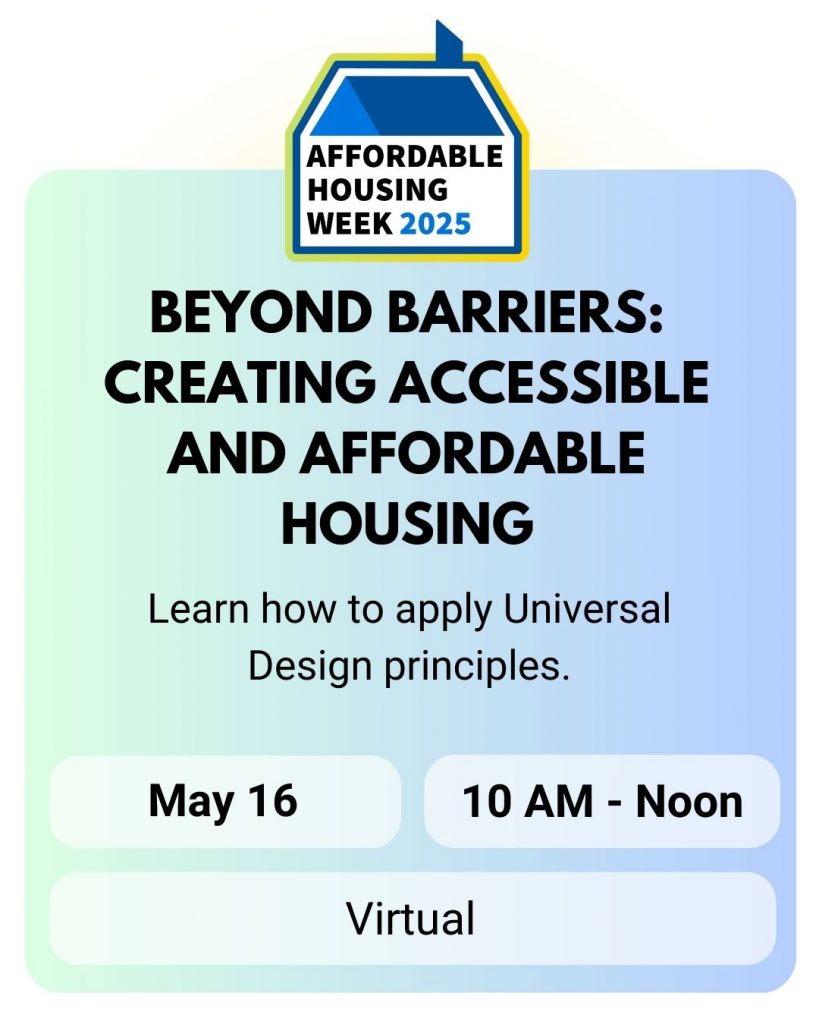 AFFORDABLE HOUSING WEEK 2025

BEYOND BARRIERS: CREATING ACCESSIBLE AND AFFORDABLE HOUSING

Learn how to apply Universal Design principles.

May 16

10 AM - Noon

Virtual